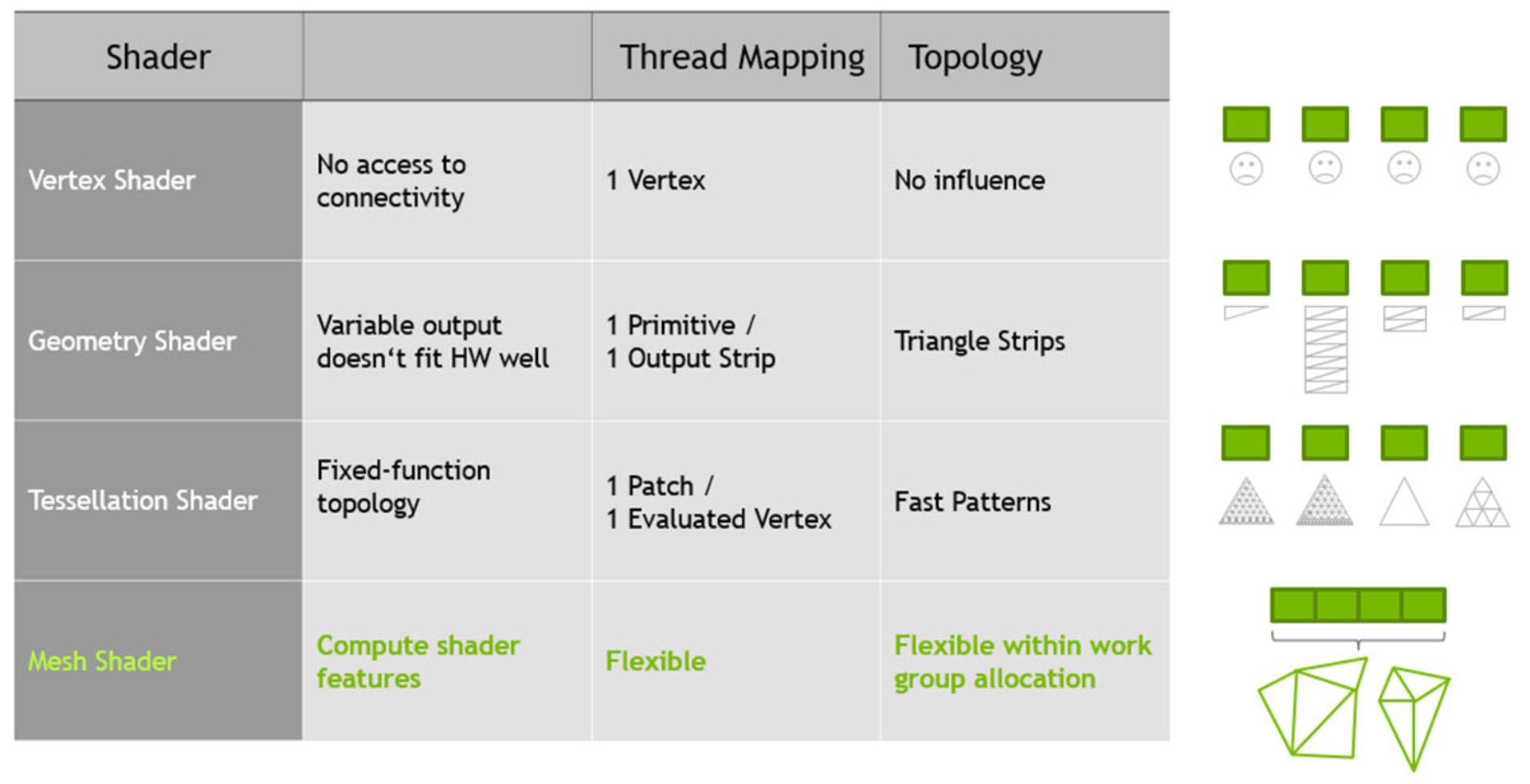 | Shader | | Thread Mapping | Topology |
|---|---|---|---|
| Vertex Shader | No access to connectivity | 1 Vertex | No influence |
| Geometry Shader | Variable output doesn‘t fit HW well | 1 Primitive / 1 Output Strip | Triangle Strips |
| Tessellation Shader | Fixed-function topology | 1 Patch / 1 Evaluated Vertex | Fast Patterns |
| Mesh Shader | Compute shader features | Flexible | Flexible within work group allocation |